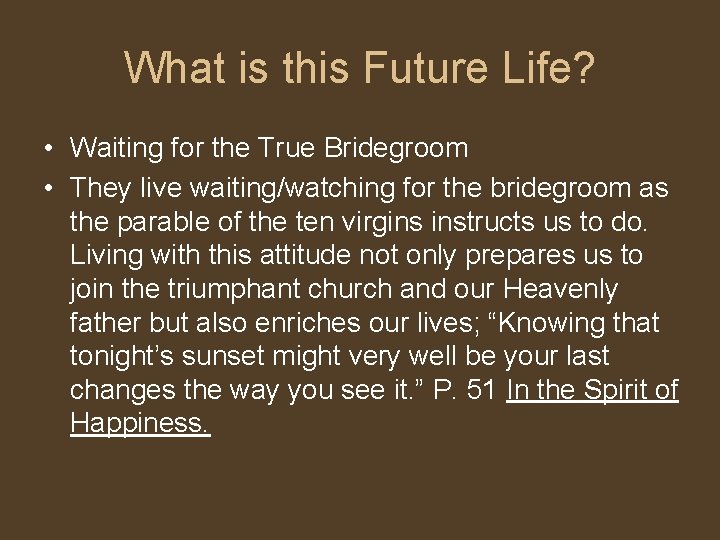 What is this Future Life?

• Waiting for the True Bridegroom
• They live waiting/watching for the bridegroom as the parable of the ten virgins instructs us to do. Living with this attitude not only prepares us to join the triumphant church and our Heavenly father but also enriches our lives; “Knowing that tonight’s sunset might very well be your last changes the way you see it.” P. 51 In the Spirit of Happiness.